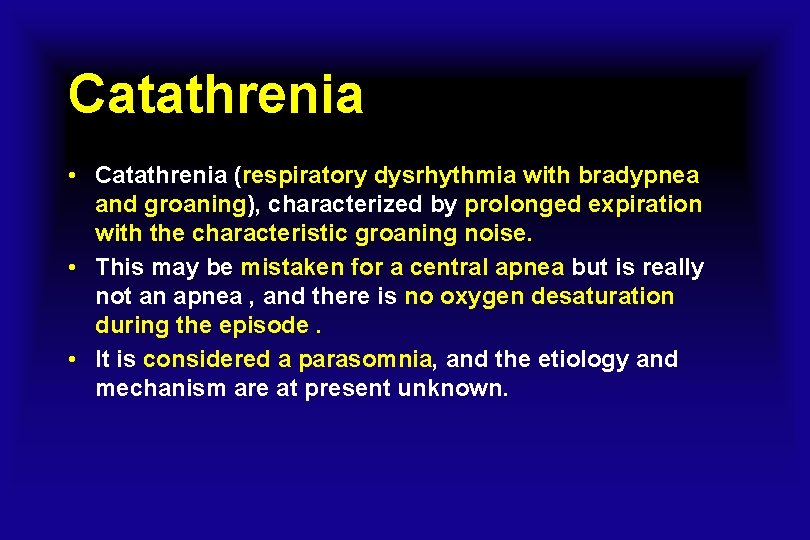 Catathrenia

• Catathrenia (respiratory dysrhythmia with bradypnea and groaning), characterized by prolonged expiration with the characteristic groaning noise.

• This may be mistaken for a central apnea but is really not an apnea , and there is no oxygen desaturation during the episode .

• It is considered a parasomnia, and the etiology and mechanism are at present unknown.